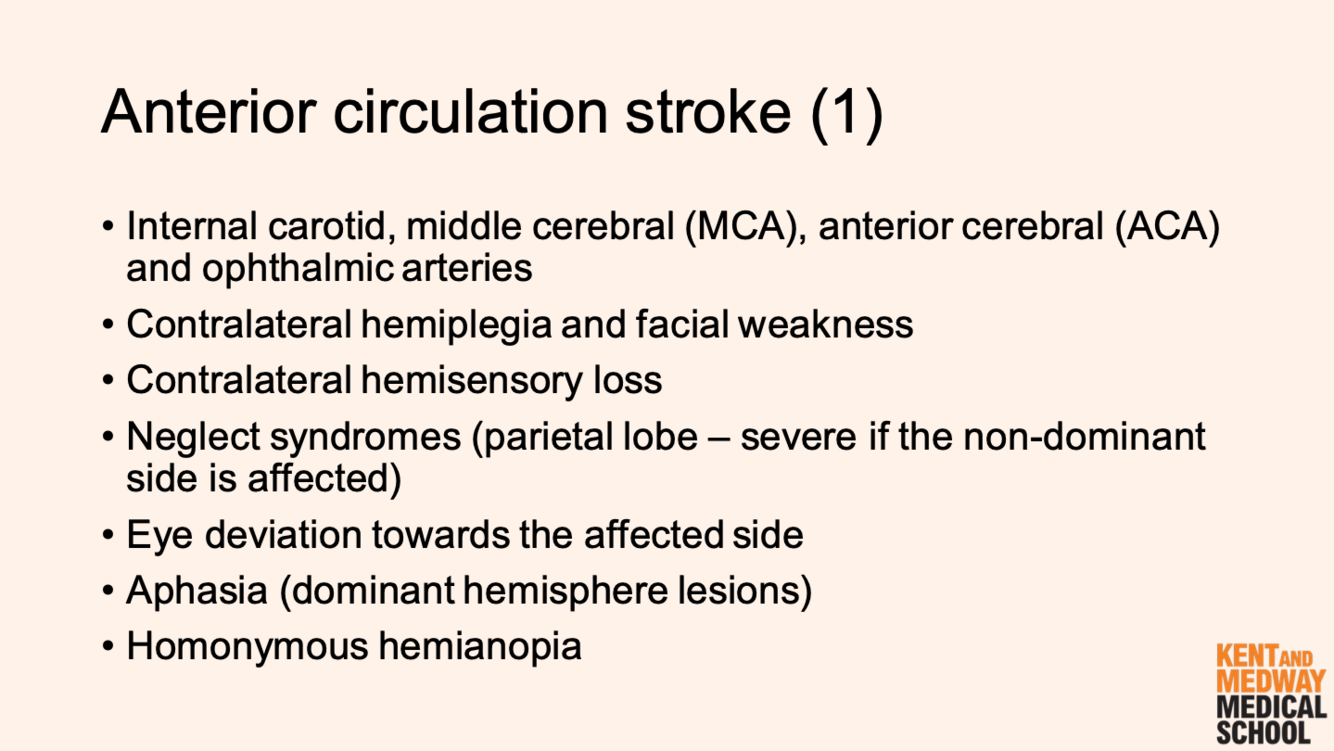 Anterior circulation stroke (1)

• Internal carotid, middle cerebral (MCA), anterior cerebral (ACA) and ophthalmic arteries
• Contralateral hemiplegia and facial weakness
• Contralateral hemisensory loss
• Neglect syndromes (parietal lobe – severe if the non-dominant side is affected)
• Eye deviation towards the affected side
• Aphasia (dominant hemisphere lesions)
• Homonymous hemianopia

KENT AND MEDWAY MEDICAL SCHOOL